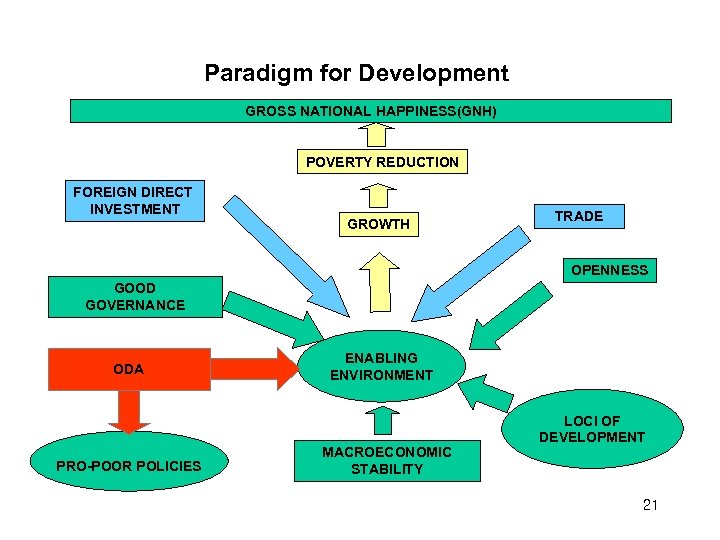 Paradigm for Development

GROSS NATIONAL HAPPINESS(GNH)

POVERTY REDUCTION

FOREIGN DIRECT INVESTMENT

GROWTH

TRADE

OPENNESS

GOOD GOVERNANCE

ODA

ENABLING ENVIRONMENT

LOCI OF DEVELOPMENT

PRO-POOR POLICIES

MACROECONOMIC STABILITY

21